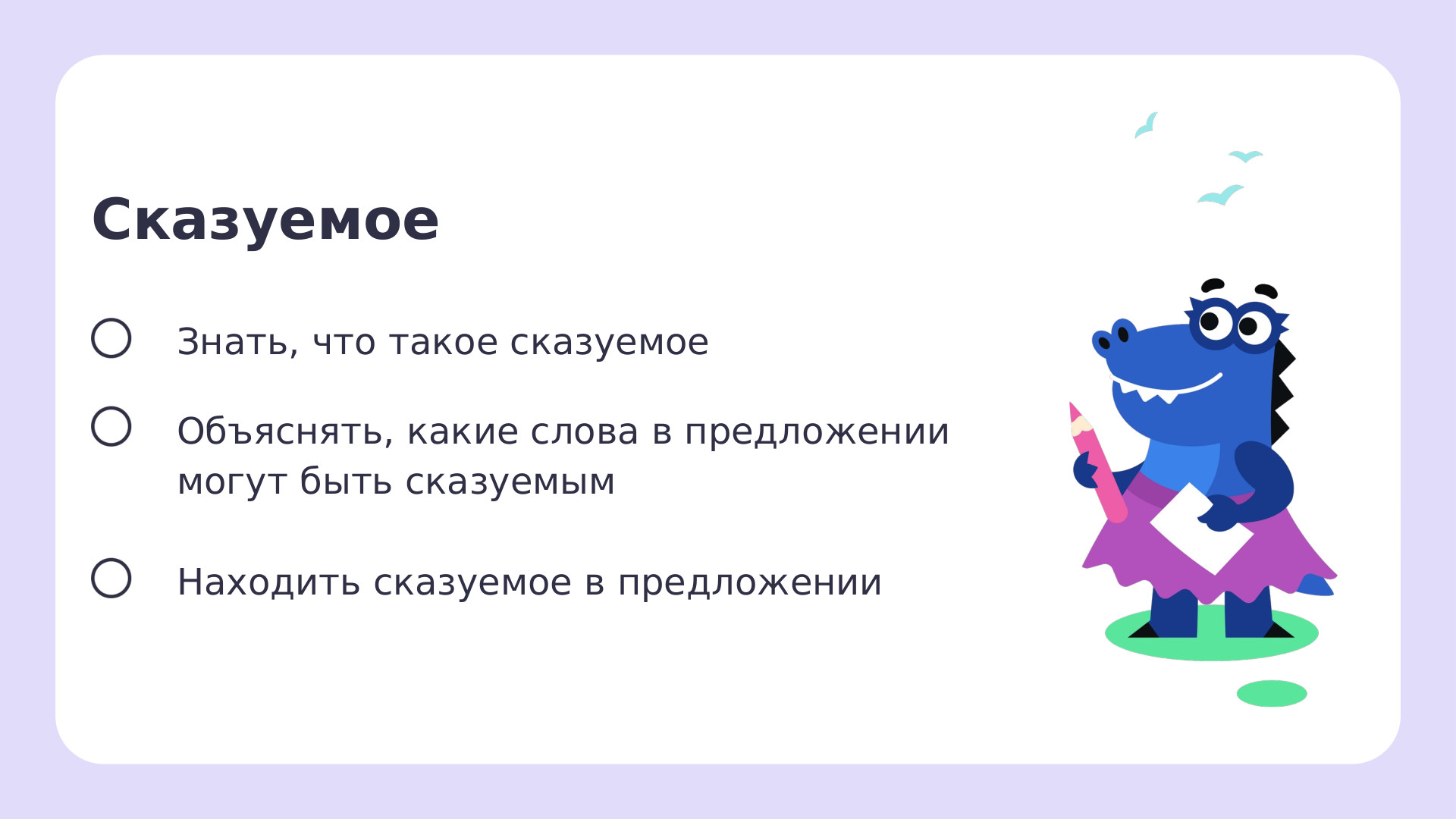 Сказуемое

Знать, что такое сказуемое

Объяснять, какие слова в предложении могут быть сказуемым

Находить сказуемое в предложении